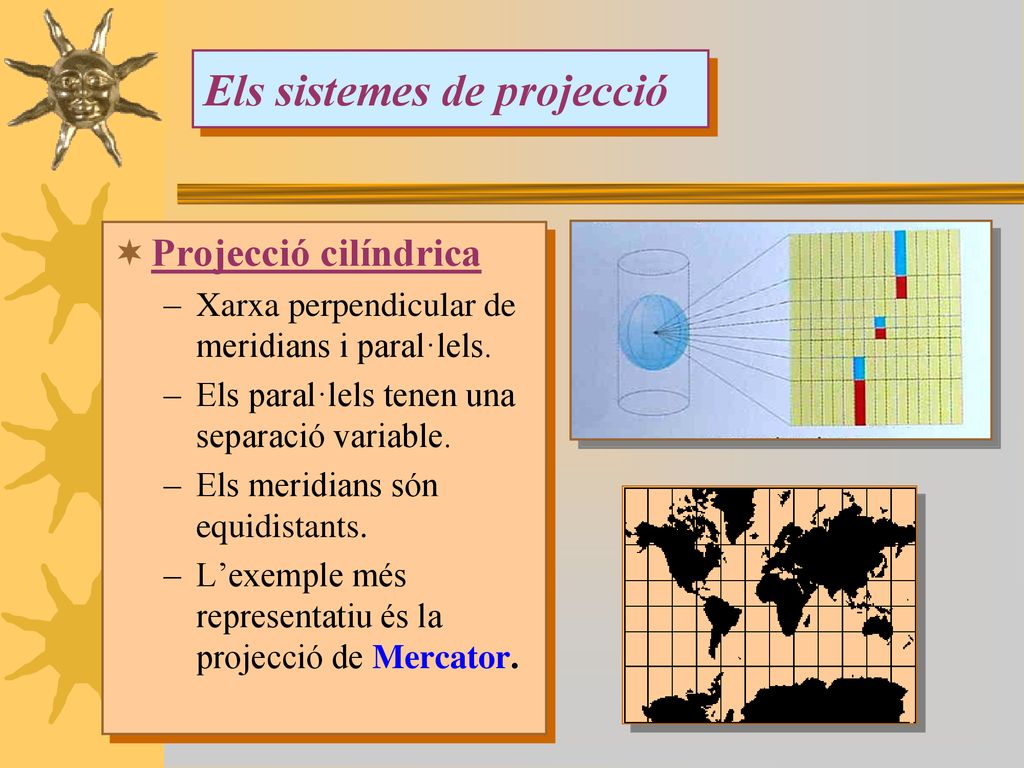 Els sistemes de projecció

Projecció cilíndrica
– Xarxa perpendicular de meridians i paral·lels.
– Els paral·lels tenen una separació variable.
– Els meridians són equidistants.
– L’exemple més representatiu és la projecció de Mercator.